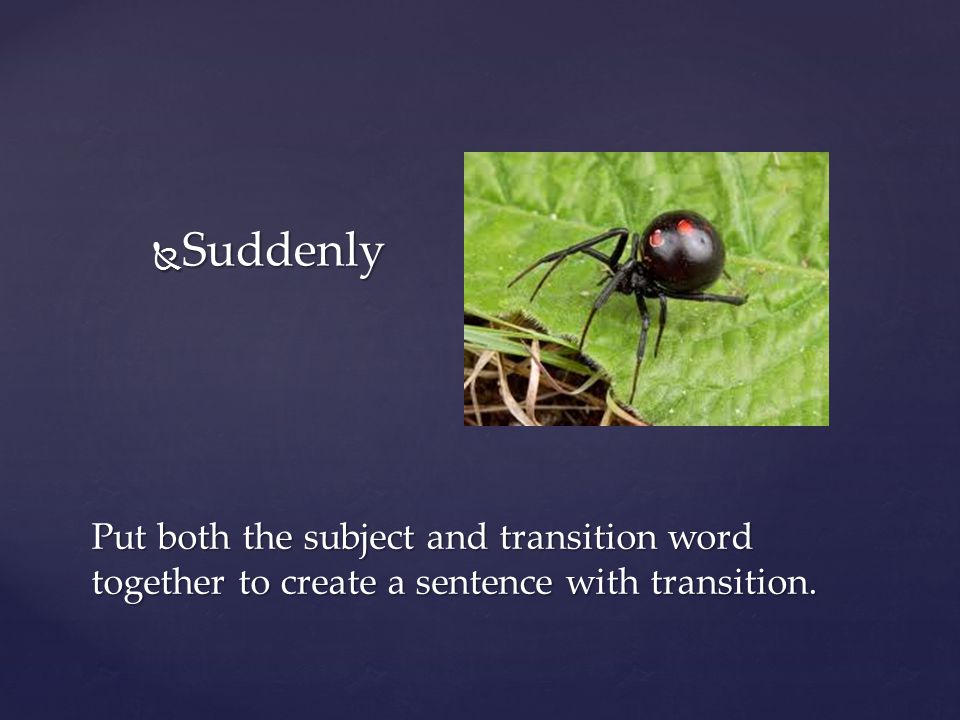 Suddenly

Put both the subject and transition word together to create a sentence with transition.